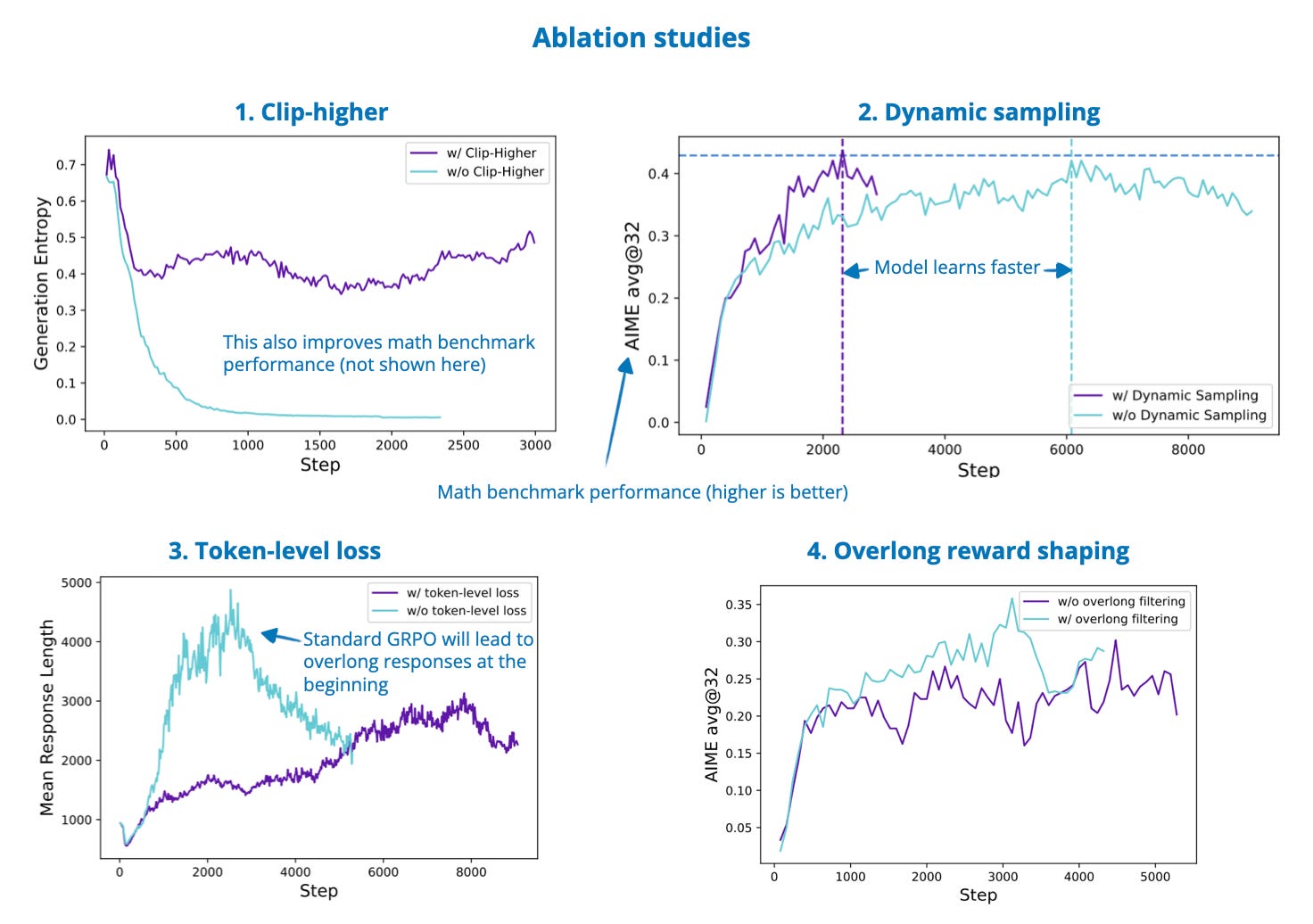 Ablation studies

1. Clip-higher

w/ Clip-Higher
w/o Clip-Higher

Generation Entropy

0.7
0.6
0.5
0.4
0.3
0.2
0.1
0.0

This also improves math benchmark performance (not shown here)

0 500 1000 1500 2000 2500 3000
Step

2. Dynamic sampling

AIME avg@32

0.4
0.3
0.2
0.1
0.0

Model learns faster

w/ Dynamic Sampling
w/o Dynamic Sampling

0 2000 4000 6000 8000
Step

Math benchmark performance (higher is better)

3. Token-level loss

w/ token-level loss
w/o token-level loss

Mean Response Length

5000
4000
3000
2000
1000

Standard GRPO will lead to overlong responses at the beginning

0 2000 4000 6000 8000
Step

4. Overlong reward shaping

w/o overlong filtering
w/ overlong filtering

AIME avg@32

0.35
0.30
0.25
0.20
0.15
0.10
0.05

0 1000 2000 3000 4000 5000
Step